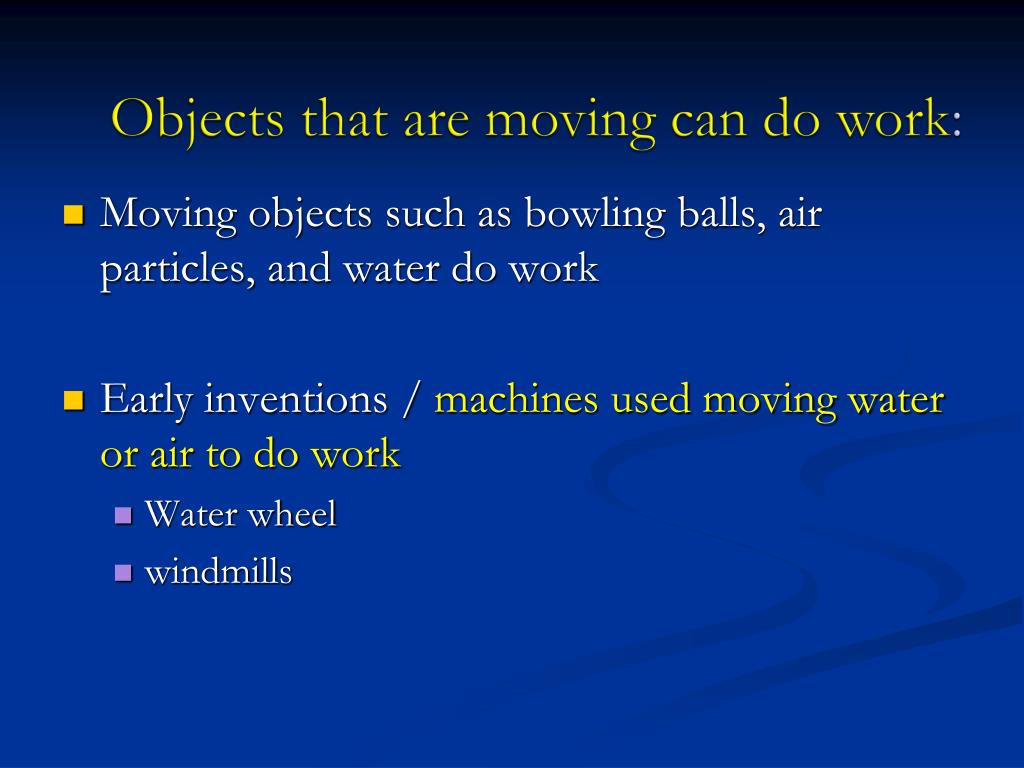 Objects that are moving can do work:

Moving objects such as bowling balls, air particles, and water do work

Early inventions / machines used moving water or air to do work

Water wheel

windmills